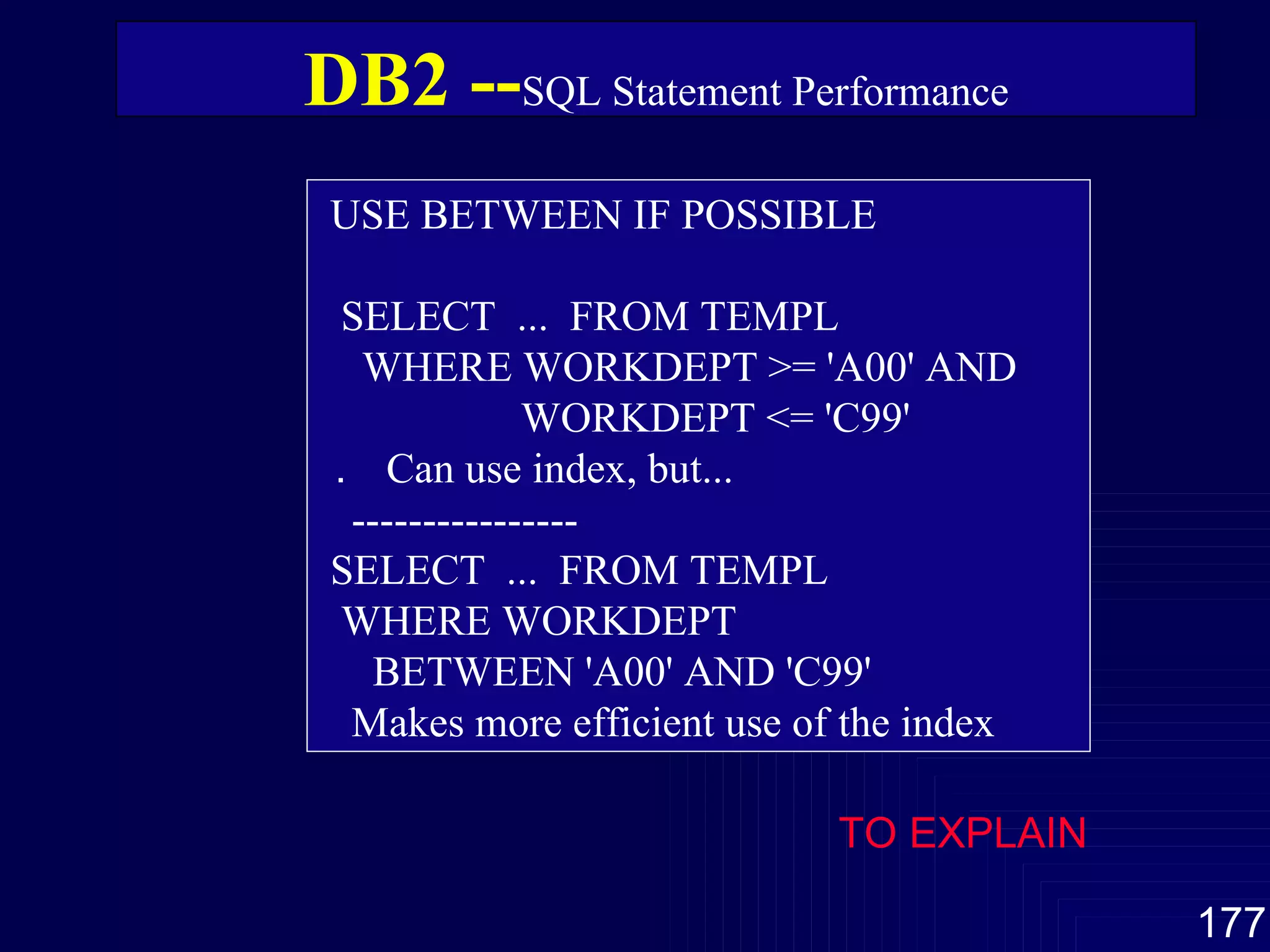 DB2 --SQL Statement Performance

USE BETWEEN IF POSSIBLE

SELECT ... FROM TEMPL
WHERE WORKDEPT >= 'A00' AND
WORKDEPT <= 'C99'
. Can use index, but...
----------------
SELECT ... FROM TEMPL
WHERE WORKDEPT
BETWEEN 'A00' AND 'C99'
Makes more efficient use of the index

TO EXPLAIN

177